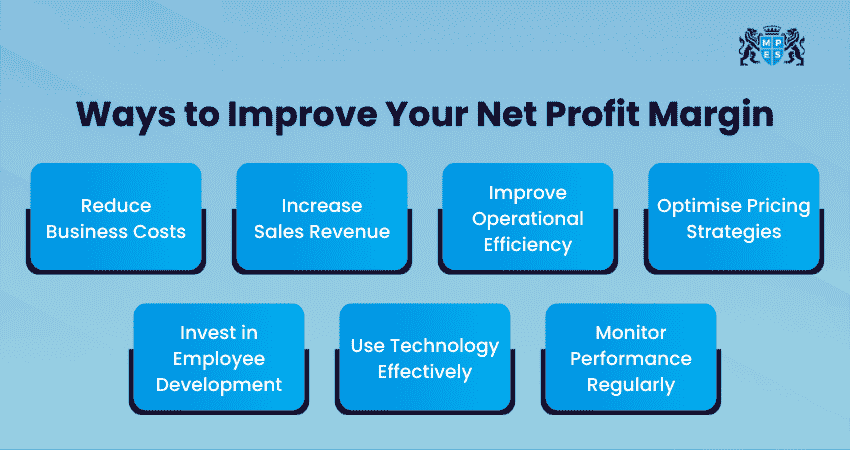 M P E S

Ways to Improve Your Net Profit Margin

Reduce Business Costs

Increase Sales Revenue

Improve Operational Efficiency

Optimise Pricing Strategies

Invest in Employee Development

Use Technology Effectively

Monitor Performance Regularly